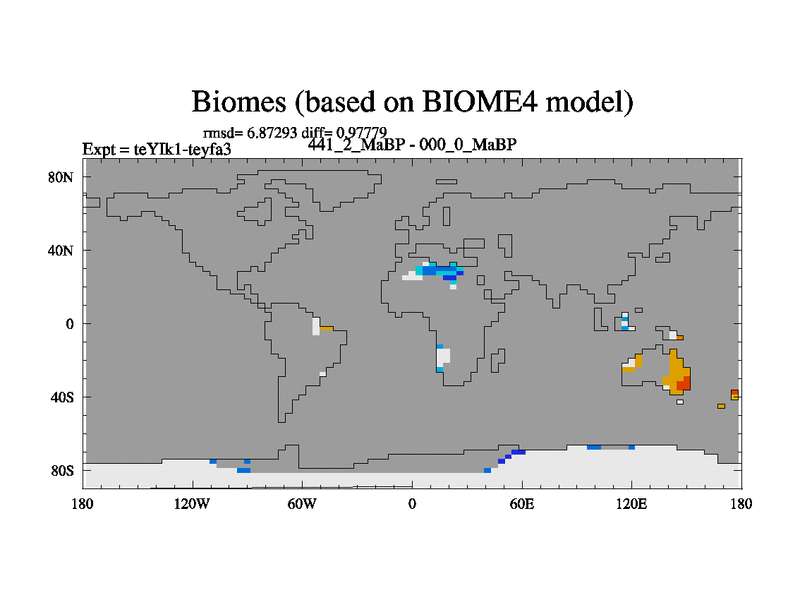 Biomes (based on BIOME4 model)

rmsd= 6.87293 diff= 0.97779

Expt = teYIk1-teyfa3

441_2_MaBP - 000_0_MaBP

80N
40N
0
40S
80S

180
120W
60W
0
60E
120E
180